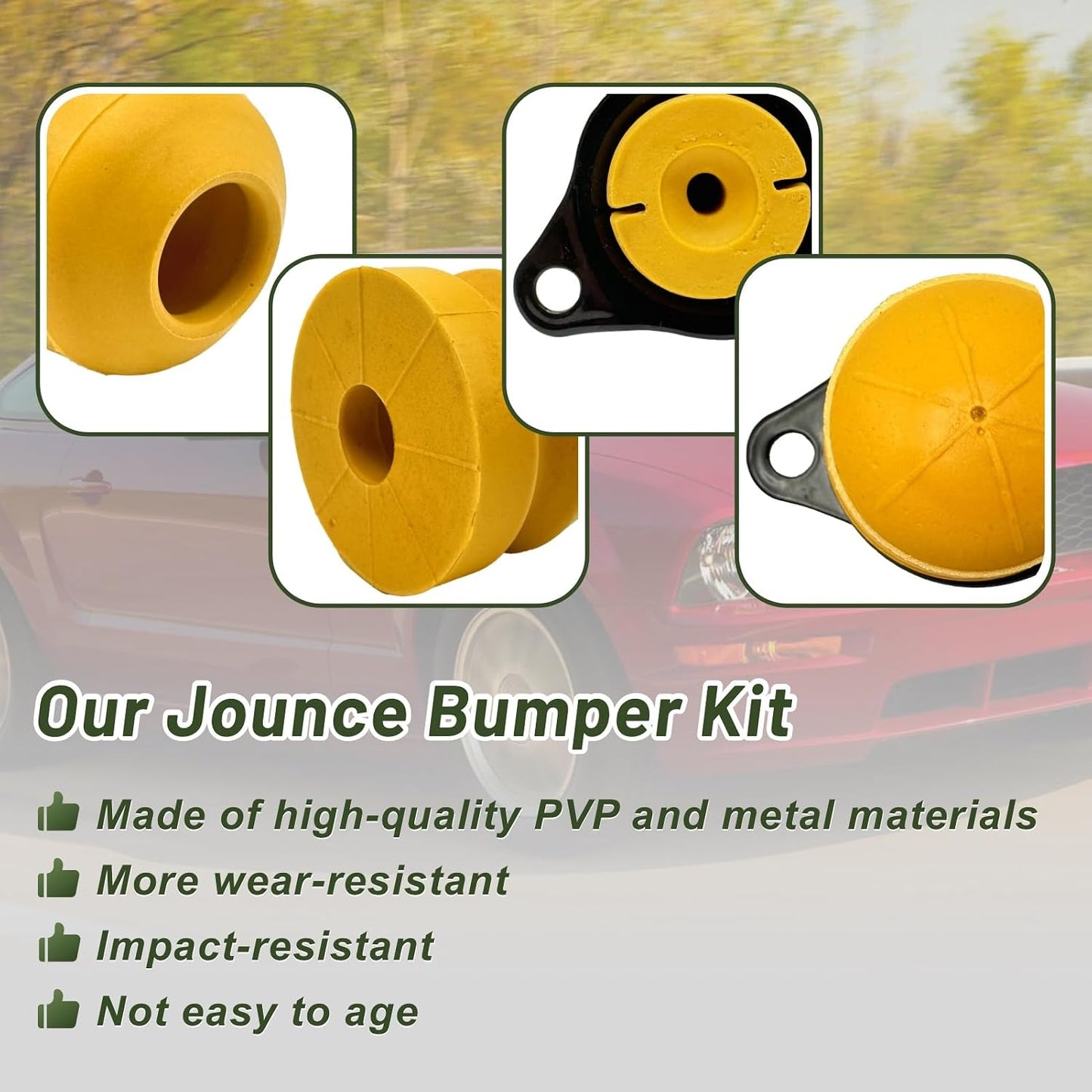 Our Jounce Bumper Kit

Made of high-quality PVP and metal materials

More wear-resistant

Impact-resistant

Not easy to age